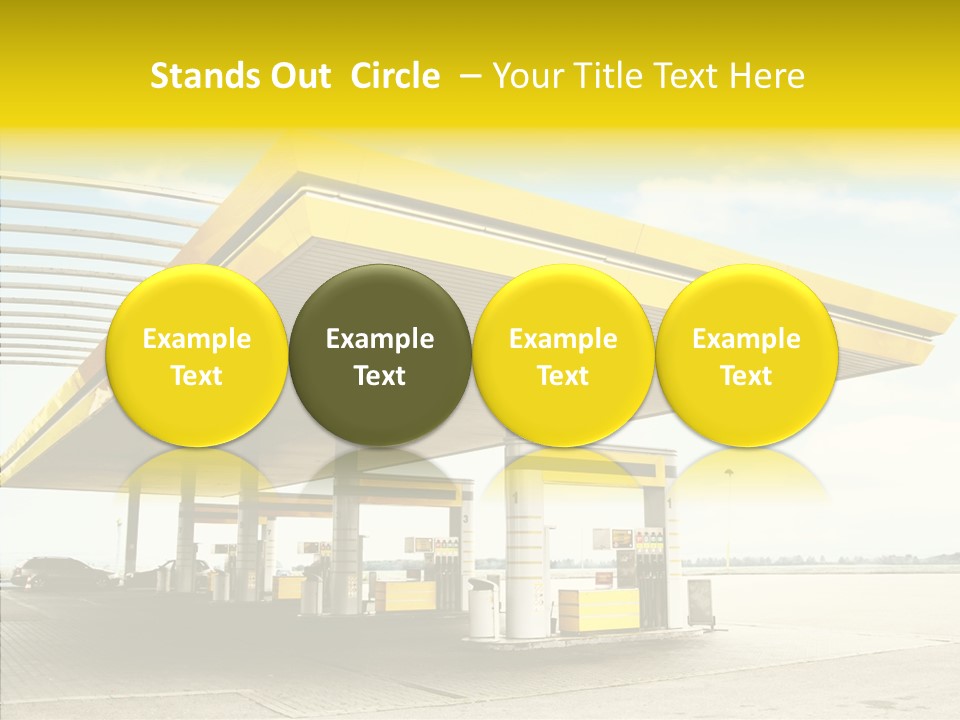 Stands Out Circle – Your Title Text Here

Example Text

Example Text

Example Text

Example Text